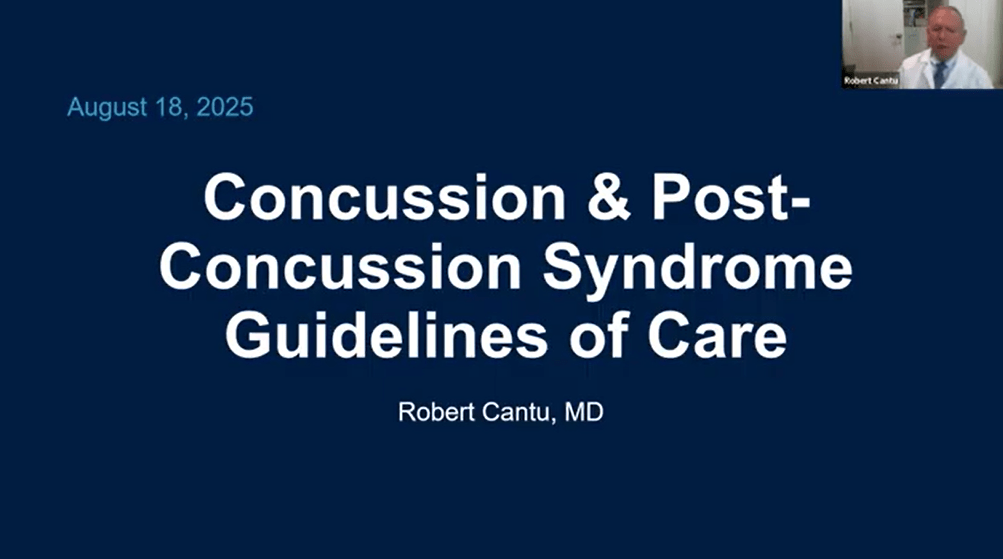 Robert Cantu

August 18, 2025

Concussion & Post-Concussion Syndrome Guidelines of Care

Robert Cantu, MD